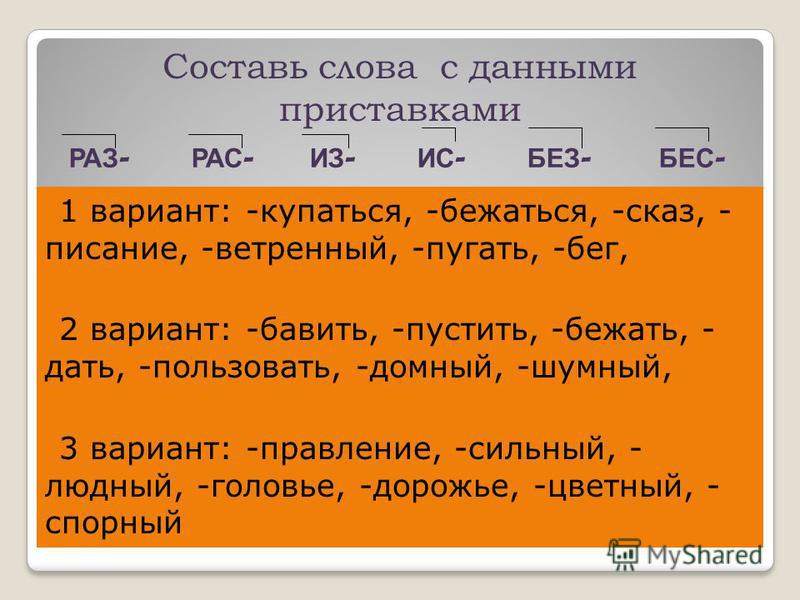 Составь слова с данными приставками

РАЗ- РАС- ИЗ- ИС- БЕЗ- БЕС-

1 вариант: -купаться, -бежаться, -сказ, -писание, -ветренный, -пугать, -бег,

2 вариант: -бавить, -пустить, -бежать, -дать, -пользовать, -домный, -шумный,

3 вариант: -правление, -сильный, -людный, -головье, -дорожье, -цветный, -спорный

MyShared